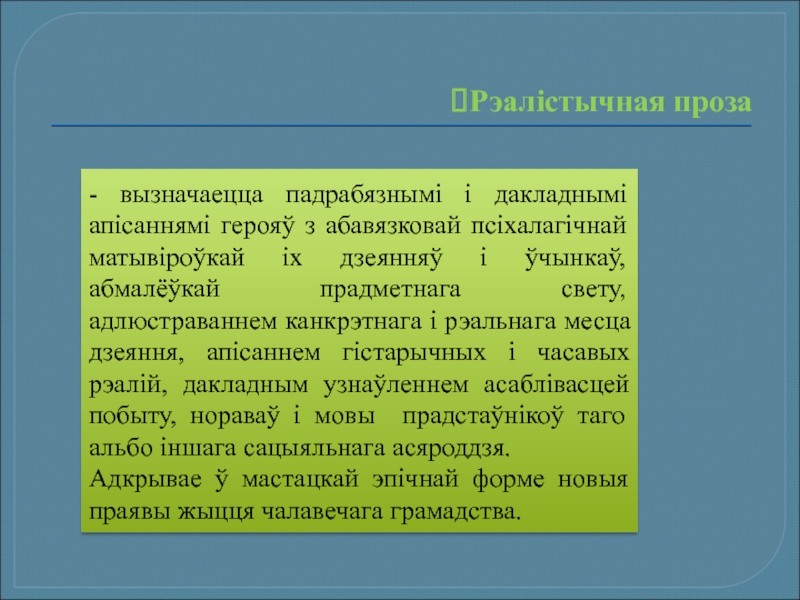 Рэалістычная проза

- вызначаецца падрабязнымі і дакладнымі апісаннямі герояў з абавязковай псіхалагічнай матывіроўкай іх дзеянняў і ўчынкаў, абмалёўкай прадметнага свету, адлюстраваннем канкрэтнага і рэальнага месца дзеяння, апісаннем гістарычных і часавых рэалій, дакладным узнаўленнем асаблівасцей побыту, нораваў і мовы прадстаўнікоў таго альбо іншага сацыяльнага асяроддзя.
Адкрывае ў мастацкай эпічнай форме новыя праявы жыцця чалавечага грамадства.